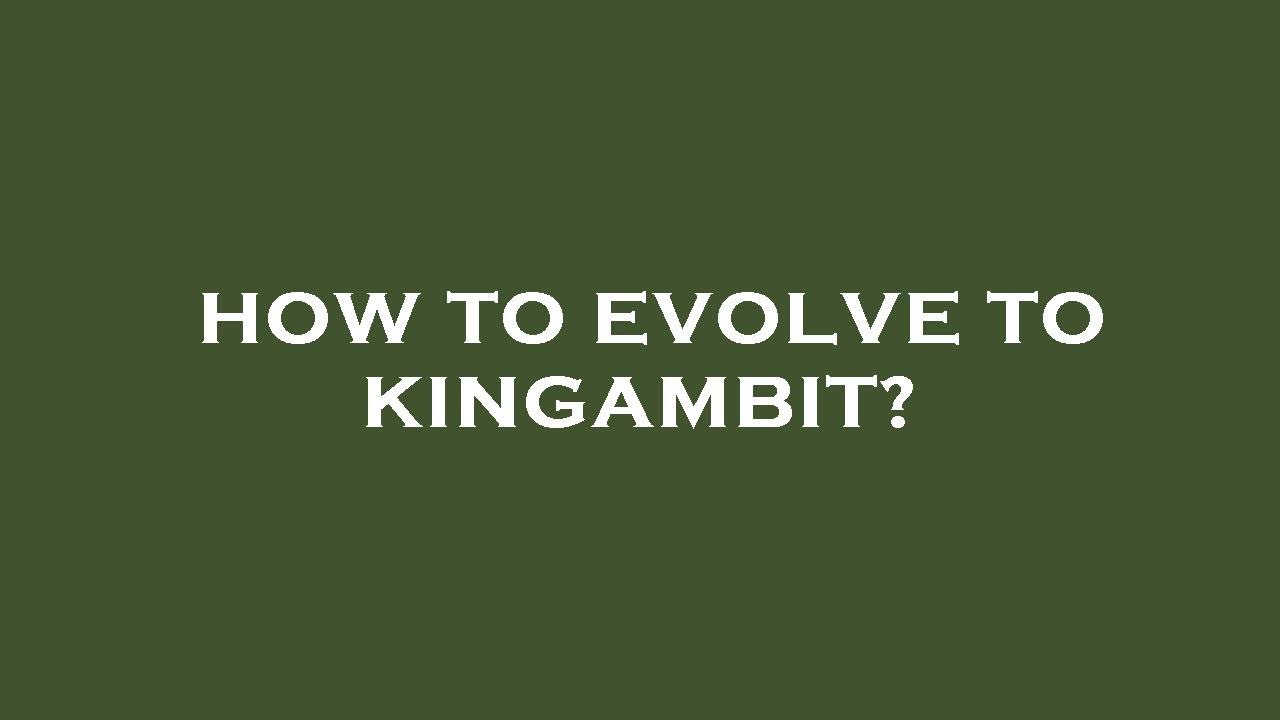 HOW TO EVOLVE TO KINGAMBIT?